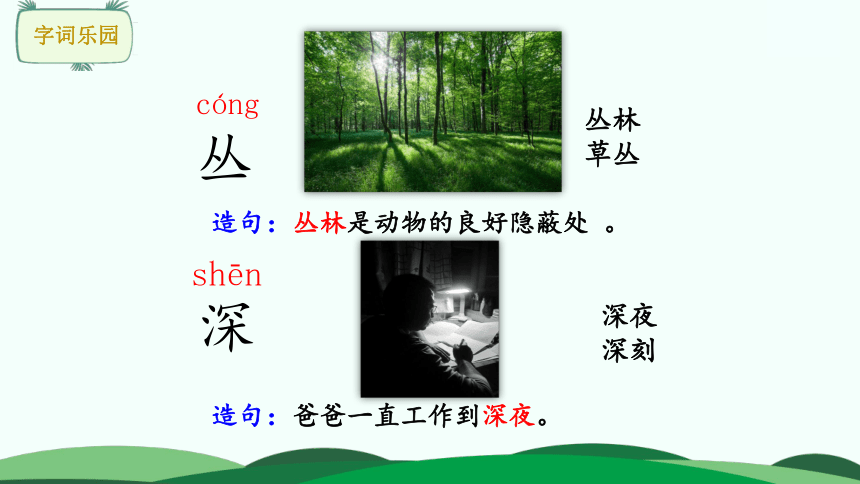 字词乐园

cóng
丛

丛林
草丛

造句：丛林是动物的良好隐蔽处 。

shēn
深

深夜
深刻

造句：爸爸一直工作到深夜。